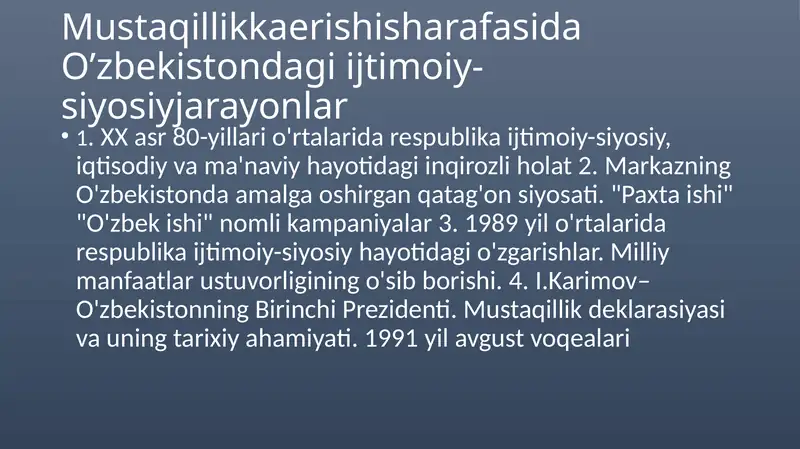 Mustaqillikkaerishisharafasida O’zbekistondagi ijtimoiy-siyosiyjarayonlar

• 1. XX asr 80-yillari o'rtalarida respublika ijtimoiy-siyosiy, iqtisodiy va ma'naviy hayotidagi inqirozli holat 2. Markazning O'zbekistonda amalga oshirgan qatag'on siyosati. "Paxta ishi" "O'zbek ishi" nomli kampaniyalar 3. 1989 yil o'rtalarida respublika ijtimoiy-siyosiy hayotidagi o'zgarishlar. Milliy manfaatlar ustuvorligining o'sib borishi. 4. I.Karimov– O'zbekistonning Birinchi Prezidenti. Mustaqillik deklarasiyasi va uning tarixiy ahamiyati. 1991 yil avgust voqealari